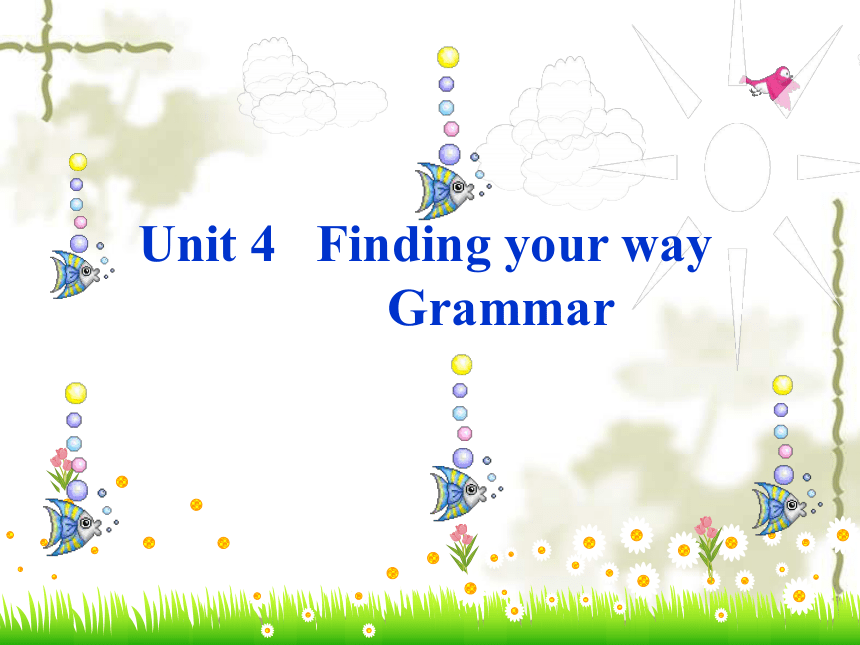 Unit 4 Finding your way
Grammar